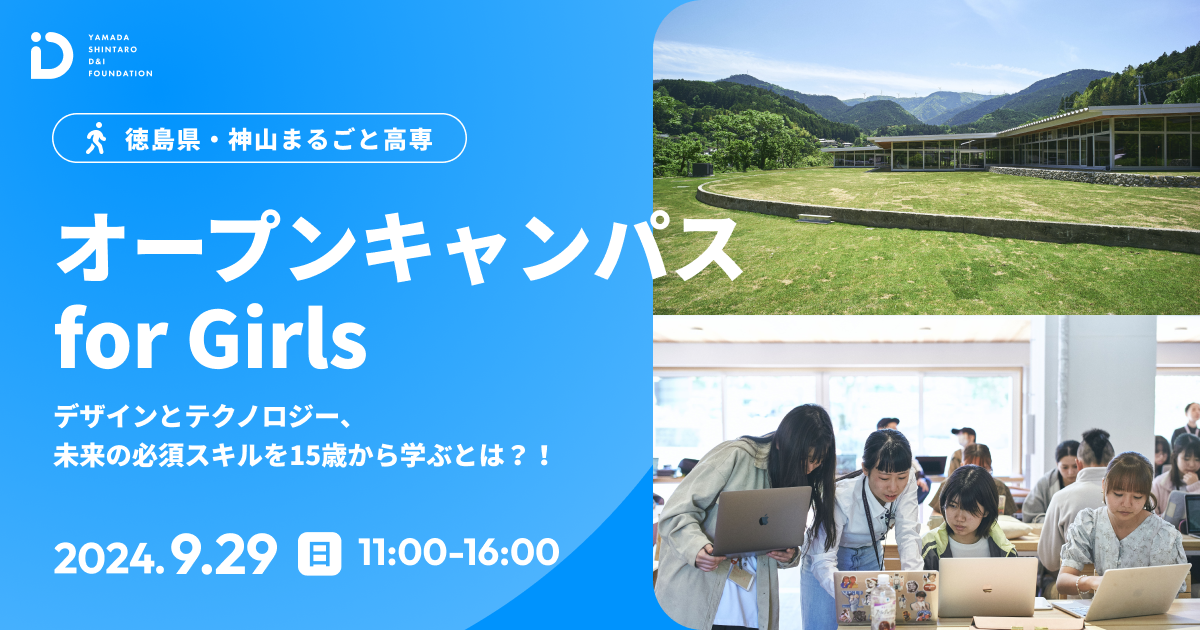 YAMADA
SHINTARO
D&I
FOUNDATION

徳島県・神山まるごと高専

オープンキャンパス
for Girls

デザインとテクノロジー、
未来の必須スキルを15歳から学ぶとは？！

2024.9.29 日 11:00-16:00